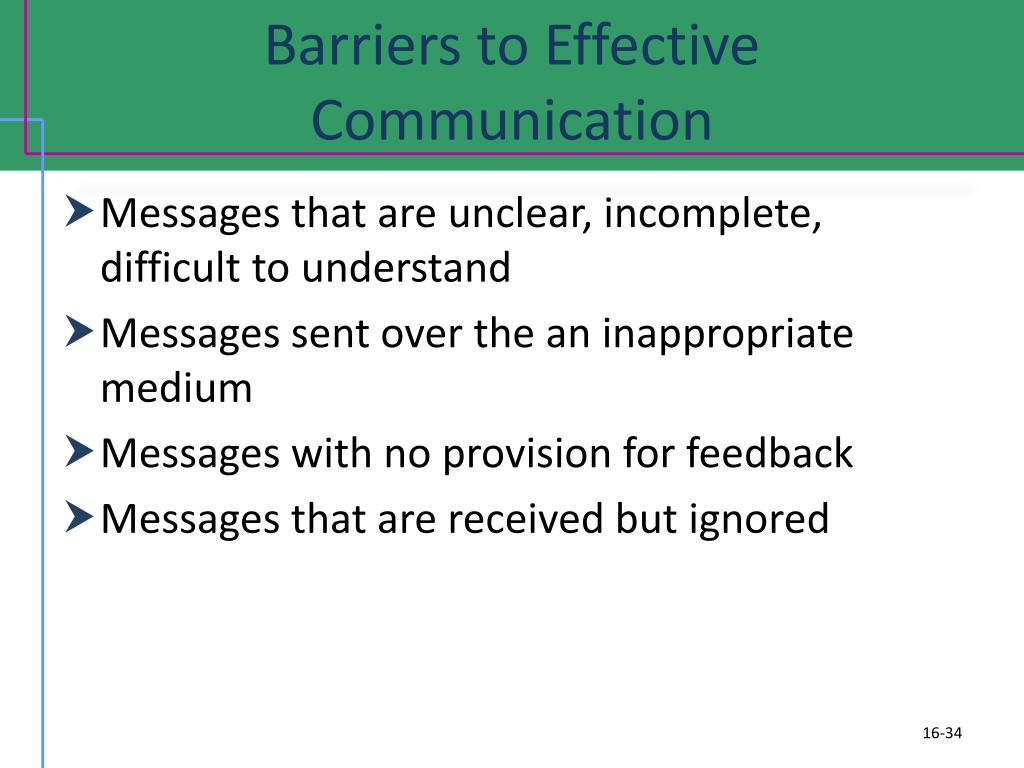 Barriers to Effective Communication

Messages that are unclear, incomplete, difficult to understand

Messages sent over the an inappropriate medium

Messages with no provision for feedback

Messages that are received but ignored

16-34